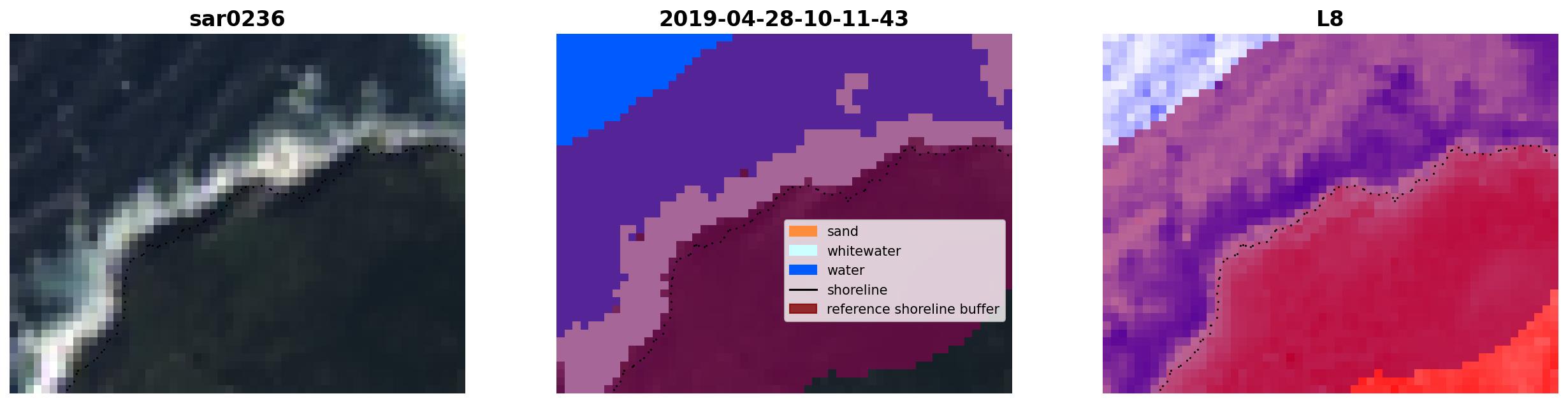 sar0236

2019-04-28-10-11-43

sand
whitewater
water
shoreline
reference shoreline buffer

L8